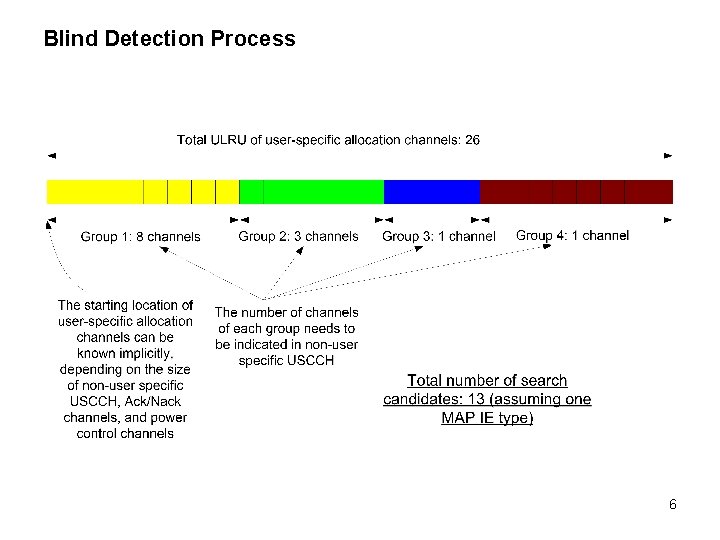 Blind Detection Process

Total ULRU of user-specific allocation channels: 26

Group 1: 8 channels

Group 2: 3 channels

Group 3: 1 channel

Group 4: 1 channel

The starting location of user-specific allocation channels can be known implicitly. depending on the size of non-user specific USCCH, Ack/Nack channels, and power control channels

The number of channels of each group needs to be indicated in non-user specific USCCH

Total number of search candidates: 13 (assuming one MAP IE type)

6